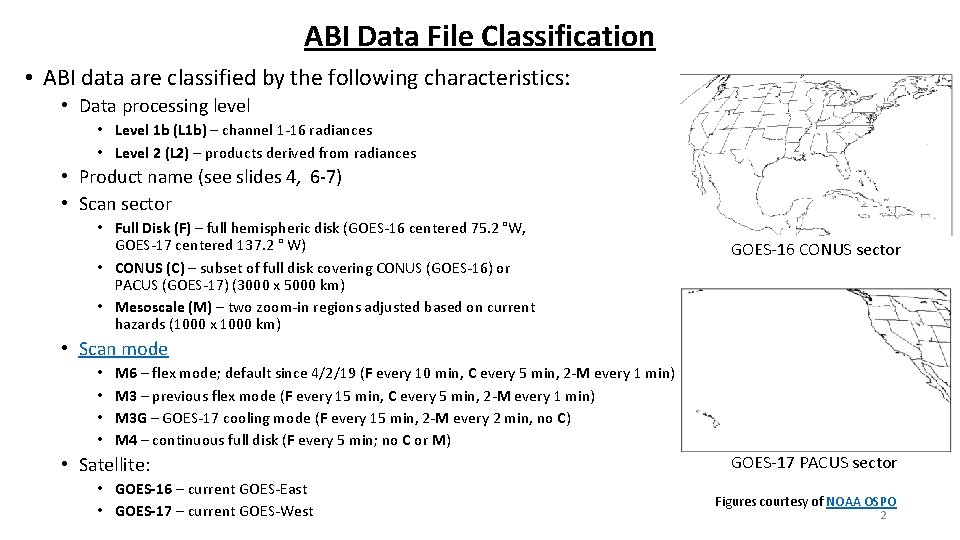 ABI Data File Classification

• ABI data are classified by the following characteristics:
  • Data processing level
    • Level 1b (L1b) – channel 1-16 radiances
    • Level 2 (L2) – products derived from radiances
  • Product name (see slides 4, 6-7)
  • Scan sector
    • Full Disk (F) – full hemispheric disk (GOES-16 centered 75.2 °W, GOES-17 centered 137.2 ° W)
    • CONUS (C) – subset of full disk covering CONUS (GOES-16) or PACUS (GOES-17) (3000 x 5000 km)
    • Mesoscale (M) – two zoom-in regions adjusted based on current hazards (1000 x 1000 km)
  • Scan mode
    • M6 – flex mode; default since 4/2/19 (F every 10 min, C every 5 min, 2-M every 1 min)
    • M3 – previous flex mode (F every 15 min, C every 5 min, 2-M every 1 min)
    • M3G – GOES-17 cooling mode (F every 15 min, 2-M every 2 min, no C)
    • M4 – continuous full disk (F every 5 min; no C or M)
  • Satellite:
    • GOES-16 – current GOES-East
    • GOES-17 – current GOES-West

GOES-16 CONUS sector

GOES-17 PACUS sector

Figures courtesy of NOAA OSPO

2